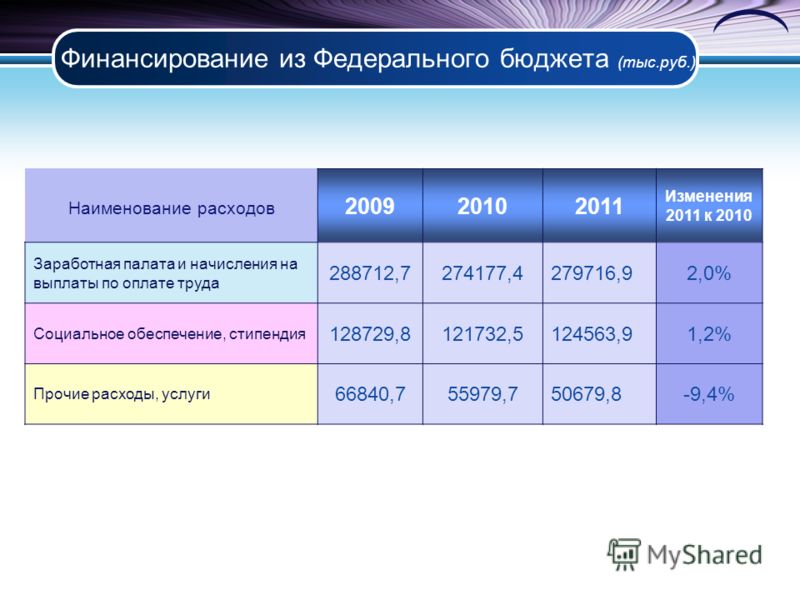 Финансирование из Федерального бюджета (тыс.руб.)

| Наименование расходов | 2009 | 2010 | 2011 | Изменения 2011 к 2010 |
|---|---|---|---|---|
| Заработная палата и начисления на выплаты по оплате труда | 288712,7 | 274177,4 | 279716,9 | 2,0% |
| Социальное обеспечение, стипендия | 128729,8 | 121732,5 | 124563,9 | 1,2% |
| Прочие расходы, услуги | 66840,7 | 55979,7 | 50679,8 | -9,4% |

MyShared